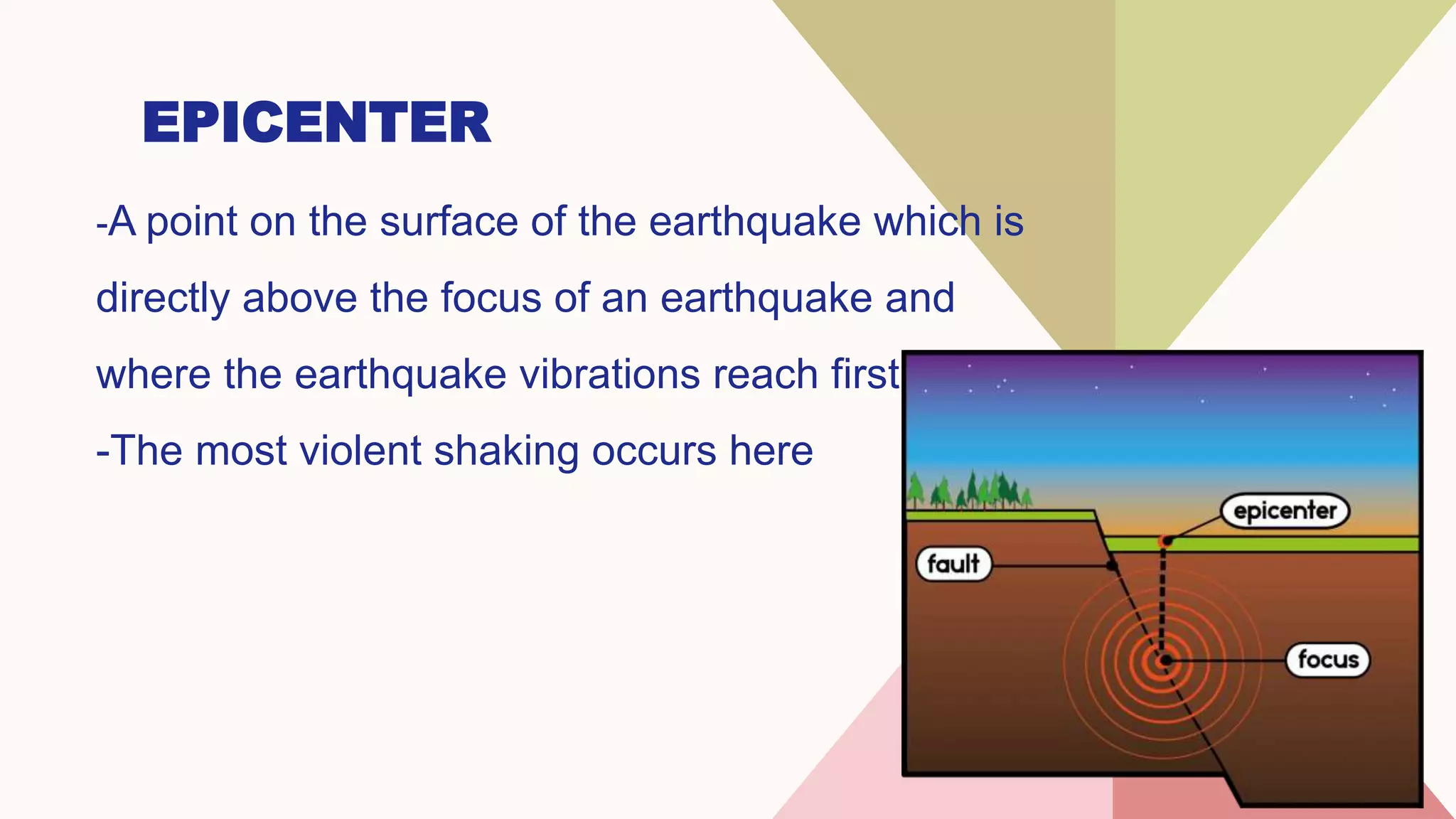 EPICENTER

-A point on the surface of the earthquake which is directly above the focus of an earthquake and where the earthquake vibrations reach first

-The most violent shaking occurs here

epicenter

fault

focus